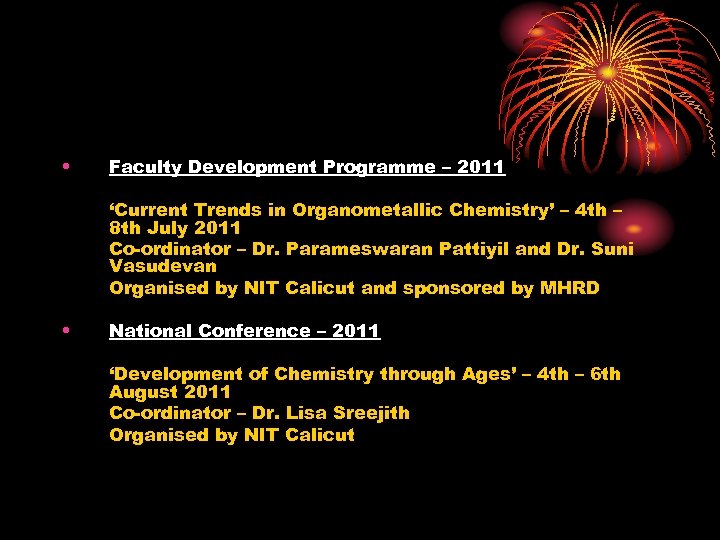 • Faculty Development Programme – 2011

‘Current Trends in Organometallic Chemistry’ – 4th – 8th July 2011
Co-ordinator – Dr. Parameswaran Pattiyil and Dr. Suni Vasudevan
Organised by NIT Calicut and sponsored by MHRD

• National Conference – 2011

‘Development of Chemistry through Ages’ – 4th – 6th August 2011
Co-ordinator – Dr. Lisa Sreejith
Organised by NIT Calicut